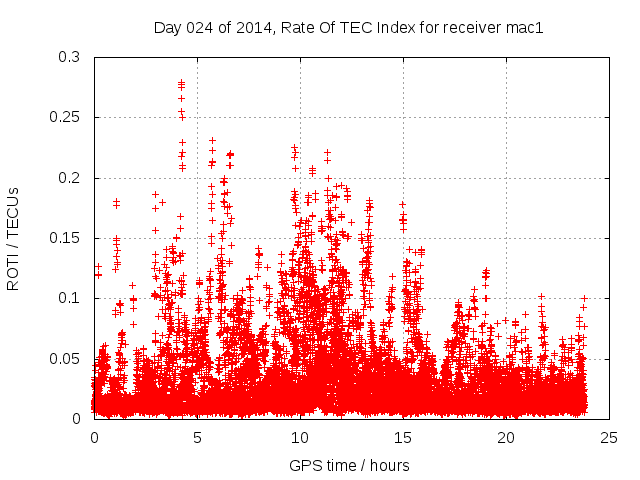 Day 024 of 2014, Rate Of TEC Index for receiver mac1

ROTI / TECUs

0.3
0.25
0.2
0.15
0.1
0.05
0

0
5
10
15
20
25

GPS time / hours